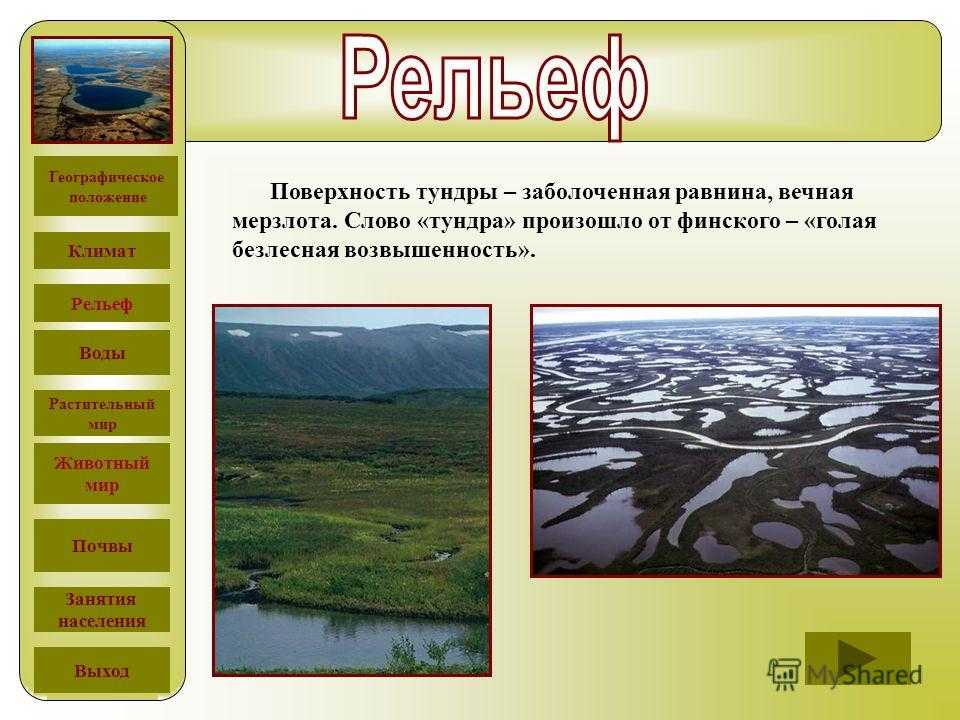 Рельеф

Географическое положение

Климат

Рельеф

Воды

Растительный мир

Животный мир

Почвы

Занятия населения

Выход

Поверхность тундры – заболоченная равнина, вечная мерзлота. Слово «тундра» произошло от финского – «голая безлесная возвышенность».

MyShared